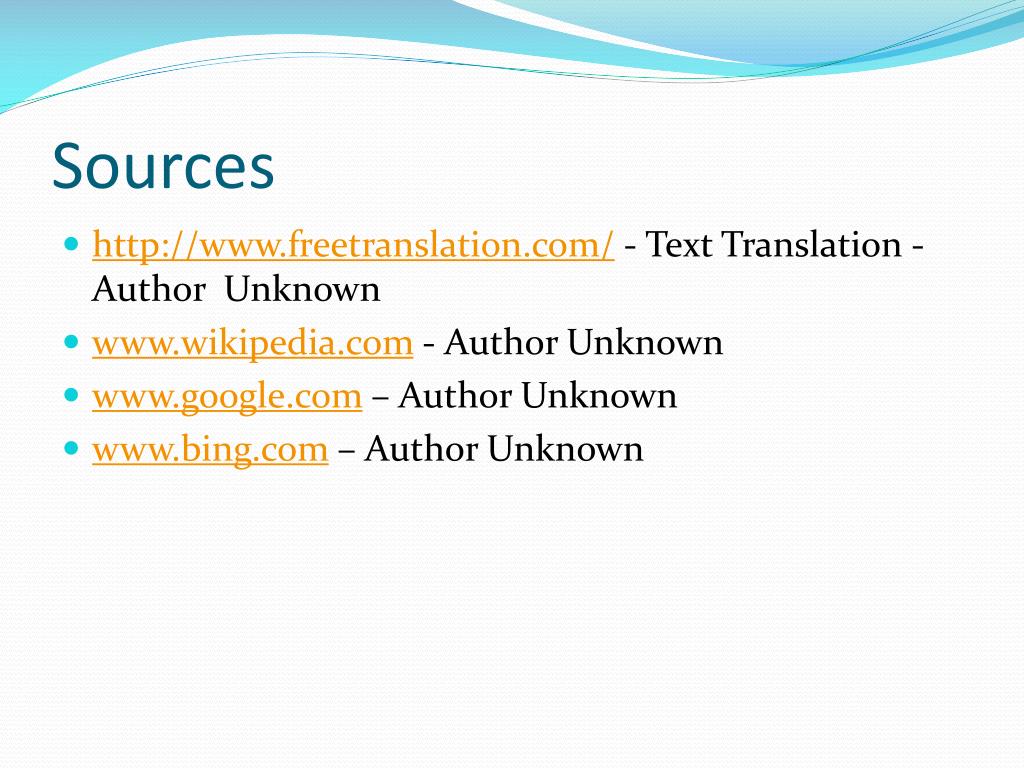 Sources

- http://www.freetranslation.com/ - Text Translation - Author Unknown
- www.wikipedia.com - Author Unknown
- www.google.com – Author Unknown
- www.bing.com – Author Unknown